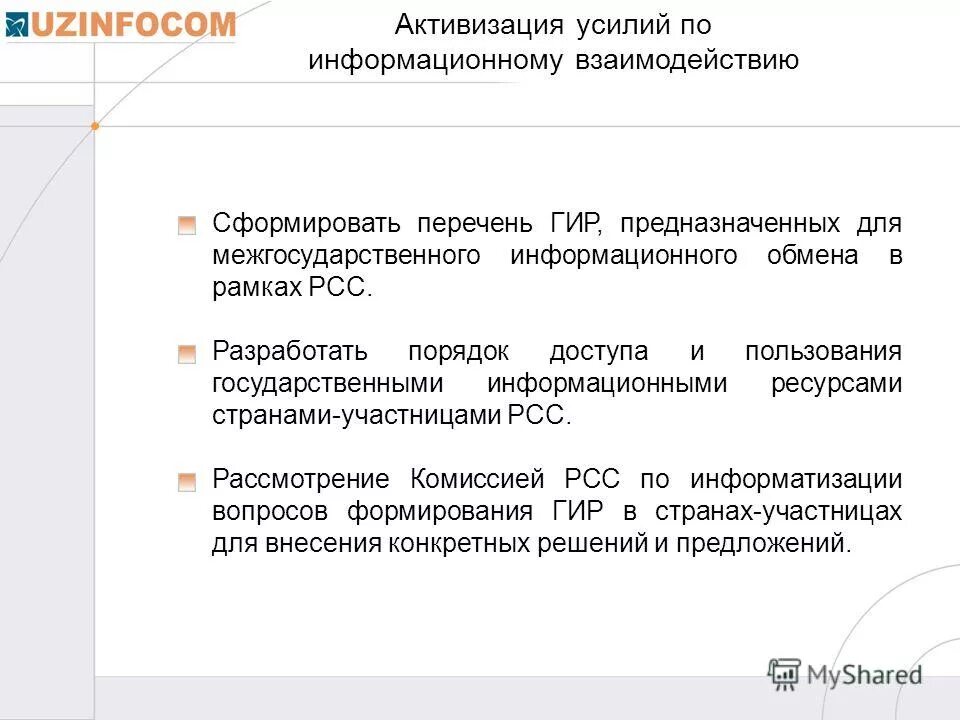 UZINFOCOM

Активизация усилий по информационному взаимодействию

Сформировать перечень ГИР, предназначенных для межгосударственного информационного обмена в рамках РСС.

Разработать порядок доступа и пользования государственными информационными ресурсами странами-участницами РСС.

Рассмотрение Комиссией РСС по информатизации вопросов формирования ГИР в странах-участницах для внесения конкретных решений и предложений.

MyShared